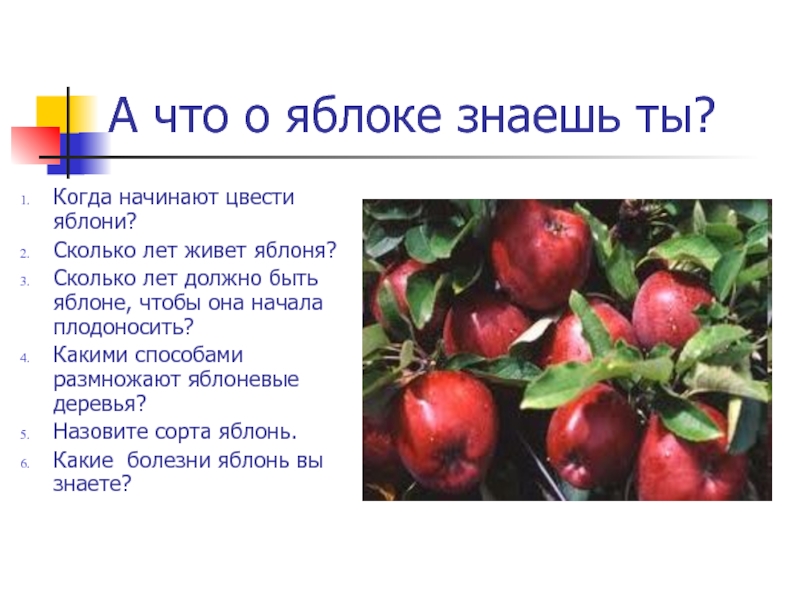 А что о яблоке знаешь ты?

1. Когда начинают цвести яблони?
2. Сколько лет живет яблоня?
3. Сколько лет должно быть яблоне, чтобы она начала плодоносить?
4. Какими способами размножают яблоневые деревья?
5. Назовите сорта яблонь.
6. Какие болезни яблонь вы знаете?